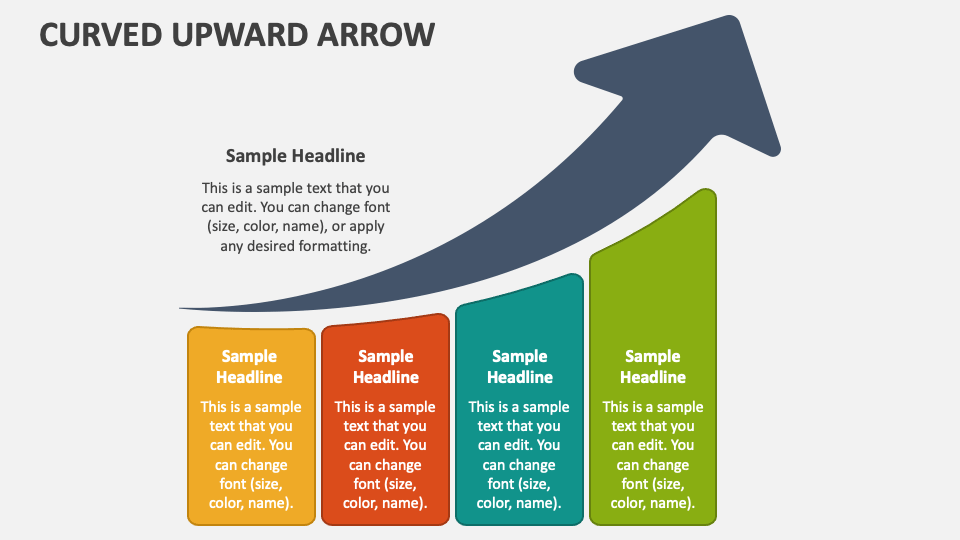 CURVED UPWARD ARROW

Sample Headline

This is a sample text that you can edit. You can change font (size, color, name), or apply any desired formatting.

Sample Headline

This is a sample text that you can edit. You can change font (size, color, name).

Sample Headline

This is a sample text that you can edit. You can change font (size, color, name).

Sample Headline

This is a sample text that you can edit. You can change font (size, color, name).

Sample Headline

This is a sample text that you can edit. You can change font (size, color, name).